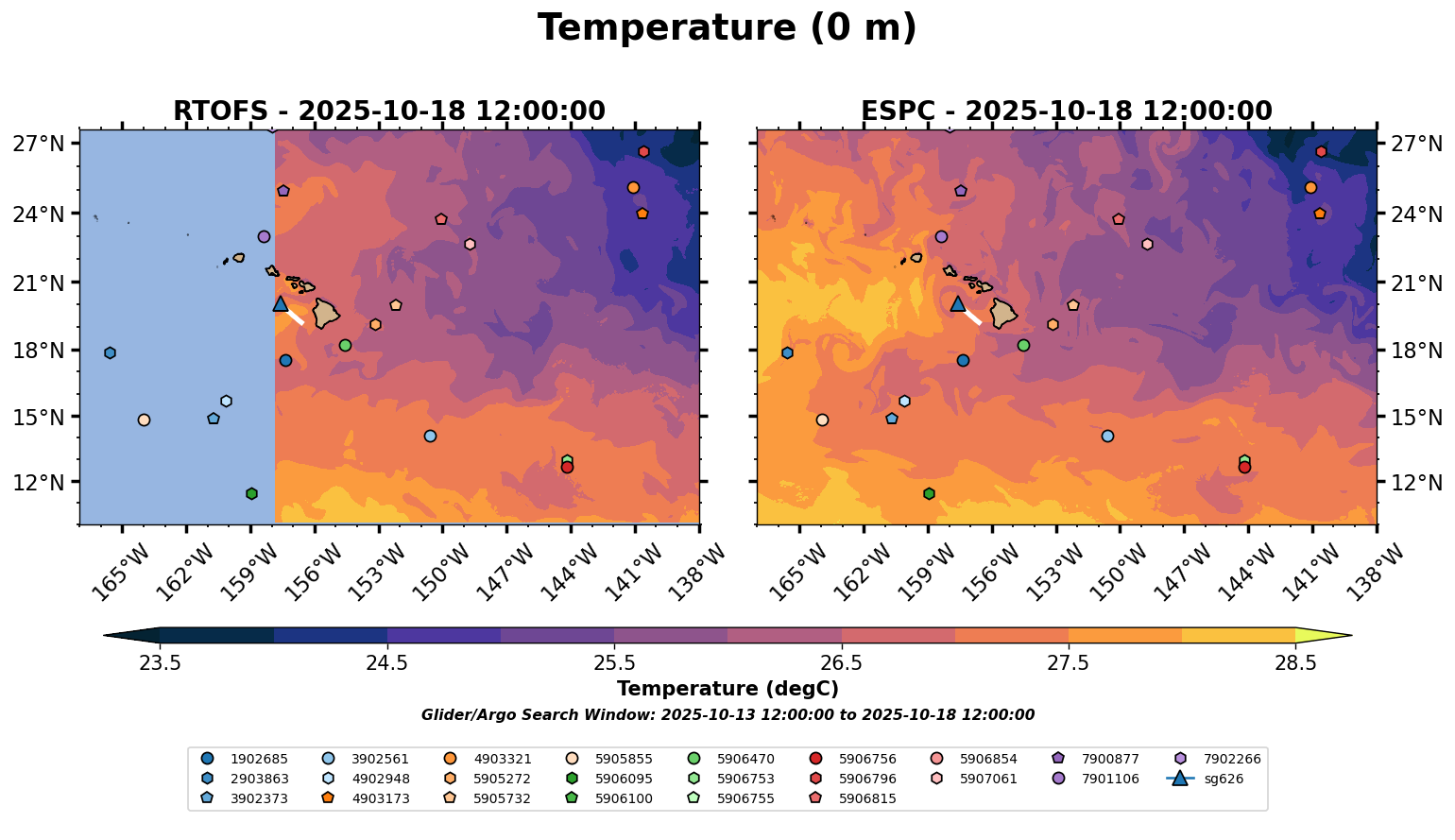 Temperature (0 m)

RTOFS - 2025-10-18 12:00:00

27°N
24°N
21°N
18°N
15°N
12°N

165°W 162°W 159°W 156°W 153°W 150°W 147°W 144°W 141°W 138°W

ESPC - 2025-10-18 12:00:00

27°N
24°N
21°N
18°N
15°N
12°N

165°W 162°W 159°W 156°W 153°W 150°W 147°W 144°W 141°W 138°W

23.5 24.5 25.5 26.5 27.5 28.5

Temperature (degC)

Glider/Argo Search Window: 2025-10-13 12:00:00 to 2025-10-18 12:00:00

1902685
2903863
3902373
3902561
4902948
4903173
4903321
5905272
5905732
5905855
5906095
5906100
5906470
5906753
5906755
5906756
5906796
5906815
5906854
5907061
7900877
7901106
7902266
sg626